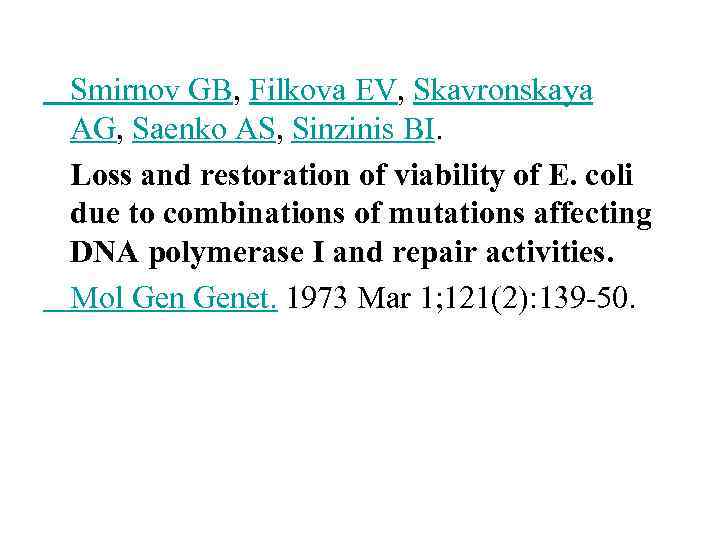 Smirnov GB, Filkova EV, Skavronskaya AG, Saenko AS, Sinzinis BI.

Loss and restoration of viability of E. coli due to combinations of mutations affecting DNA polymerase I and repair activities.

Mol Gen Genet. 1973 Mar 1;121(2):139-50.